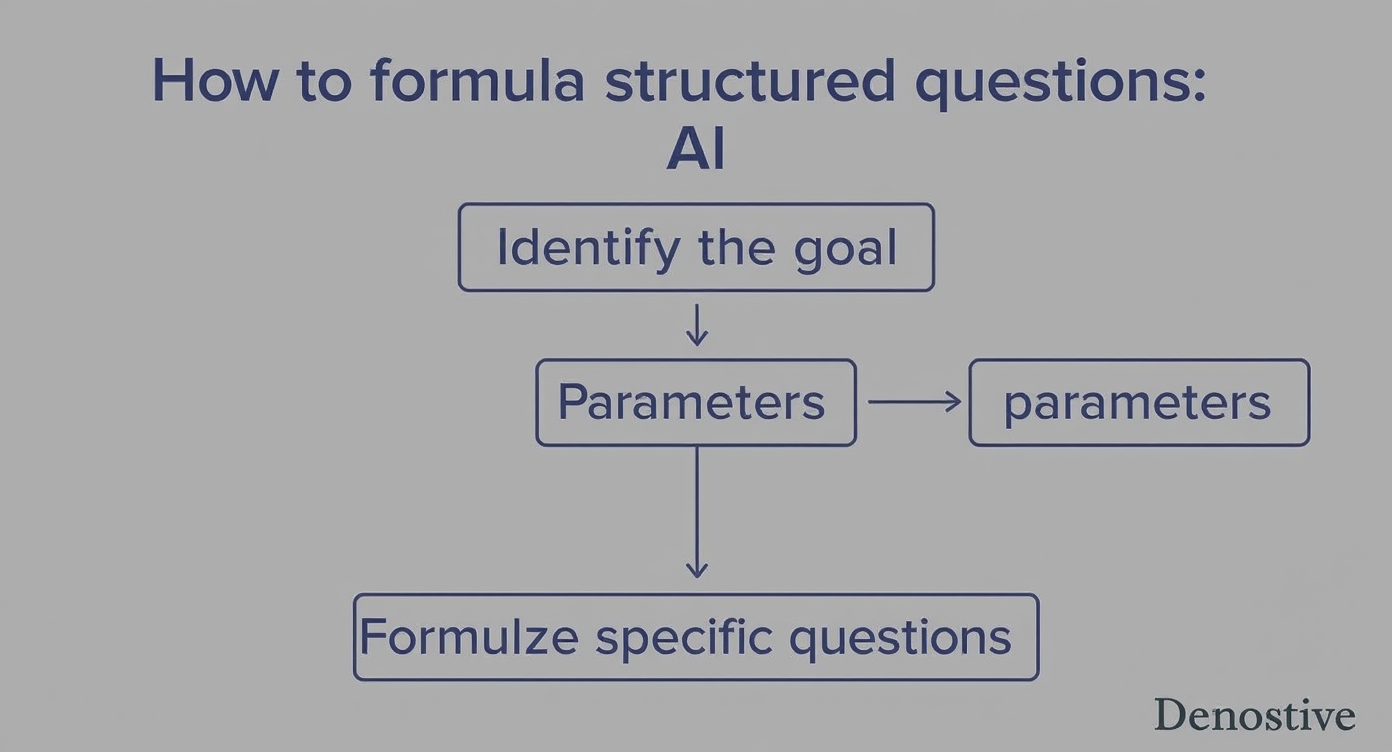 How to formula structured questions:
AI

Identify the goal

Parameters

parameters

Formulze specific questions

Denostive